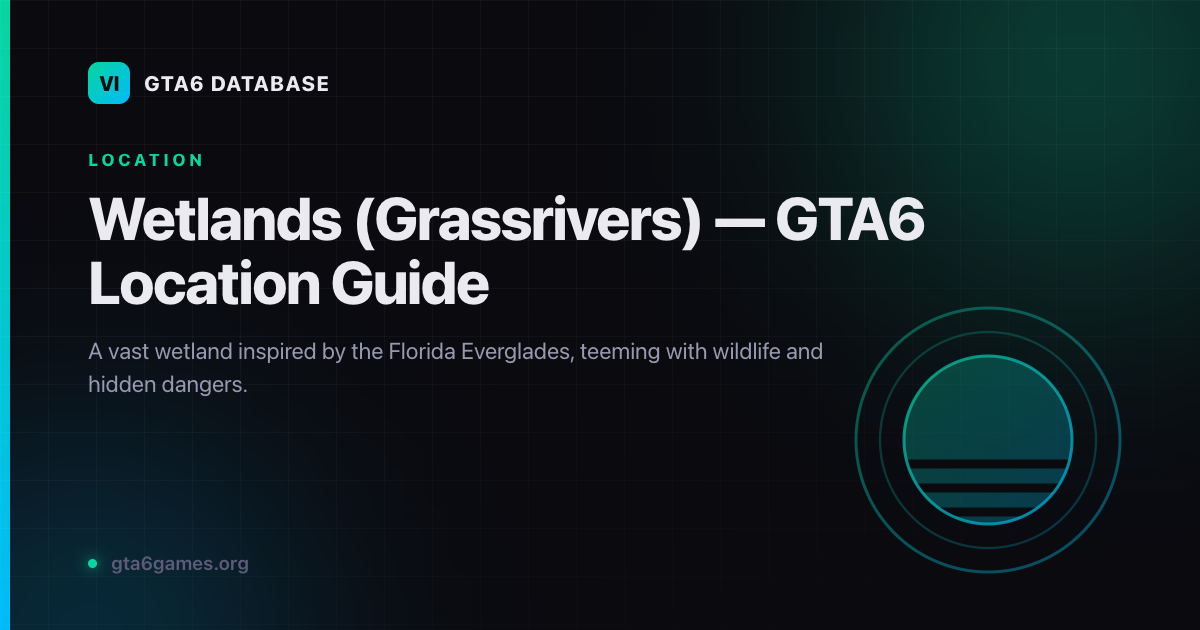 VI GTA6 DATABASE

LOCATION

Wetlands (Grassrivers) — GTA6 Location Guide

A vast wetland inspired by the Florida Everglades, teeming with wildlife and hidden dangers.

gta6games.org